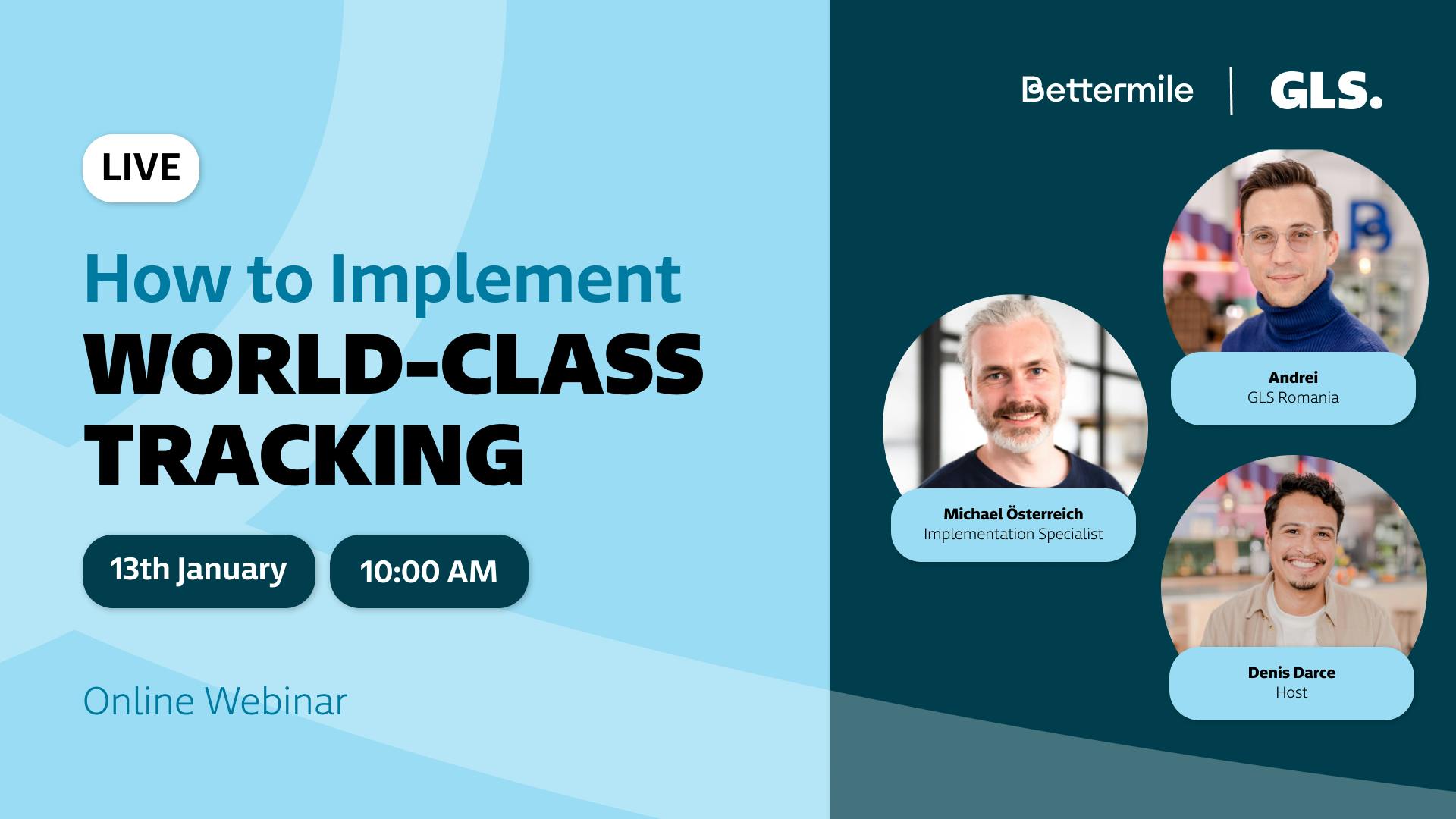 LIVE

How to Implement
WORLD-CLASS TRACKING

13th January

10:00 AM

Online Webinar

Bettermile | GLS.

Andrei
GLS Romania

Michael Österreich
Implementation Specialist

Denis Darce
Host